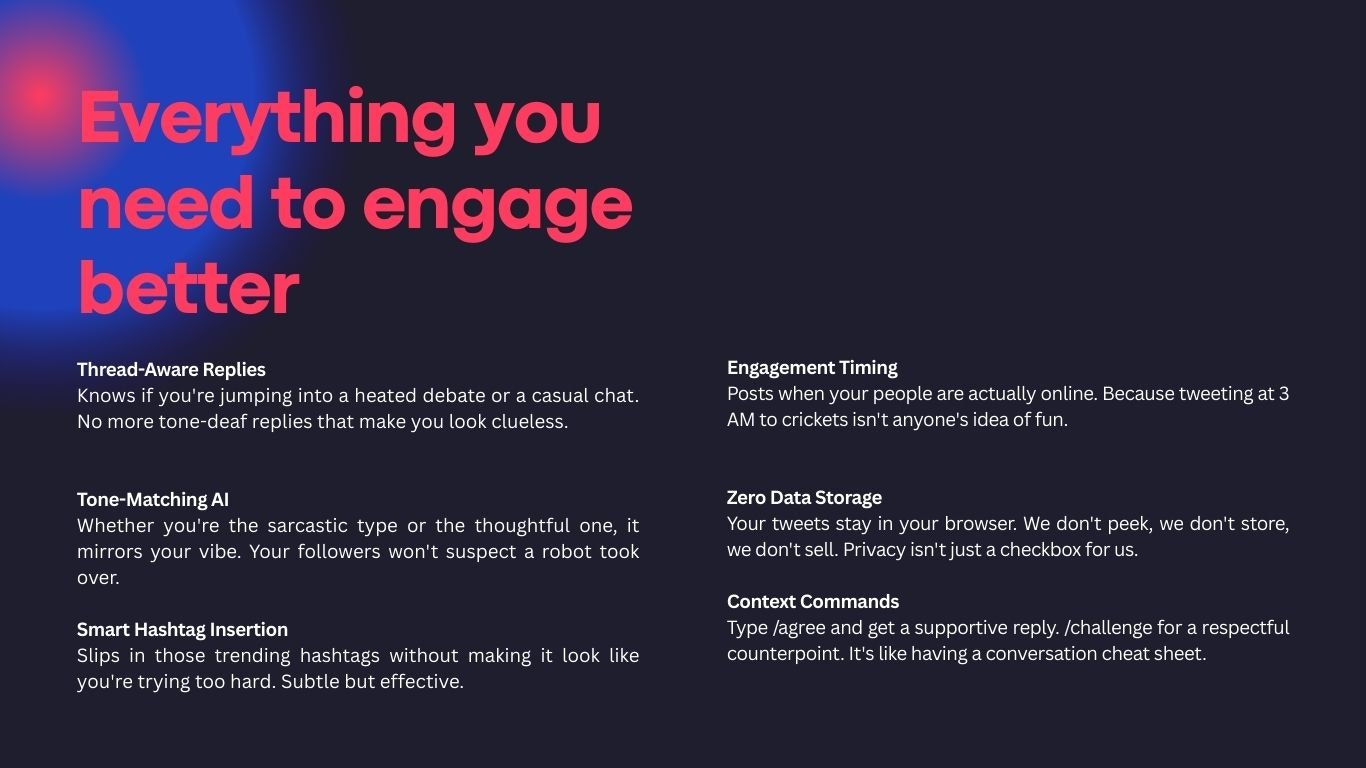 Everything you need to engage better

Thread-Aware Replies
Knows if you're jumping into a heated debate or a casual chat. No more tone-deaf replies that make you look clueless.

Tone-Matching AI
Whether you're the sarcastic type or the thoughtful one, it mirrors your vibe. Your followers won't suspect a robot took over.

Smart Hashtag Insertion
Slips in those trending hashtags without making it look like you're trying too hard. Subtle but effective.

Engagement Timing
Posts when your people are actually online. Because tweeting at 3 AM to crickets isn't anyone's idea of fun.

Zero Data Storage
Your tweets stay in your browser. We don't peek, we don't store, we don't sell. Privacy isn't just a checkbox for us.

Context Commands
Type /agree and get a supportive reply. /challenge for a respectful counterpoint. It's like having a conversation cheat sheet.